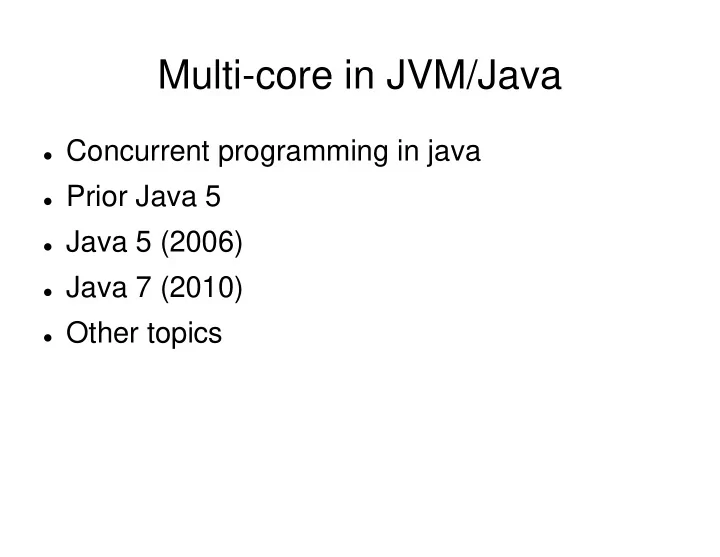 Multi-core in JVM/Java

- Concurrent programming in java
- Prior Java 5
- Java 5 (2006)
- Java 7 (2010)
- Other topics